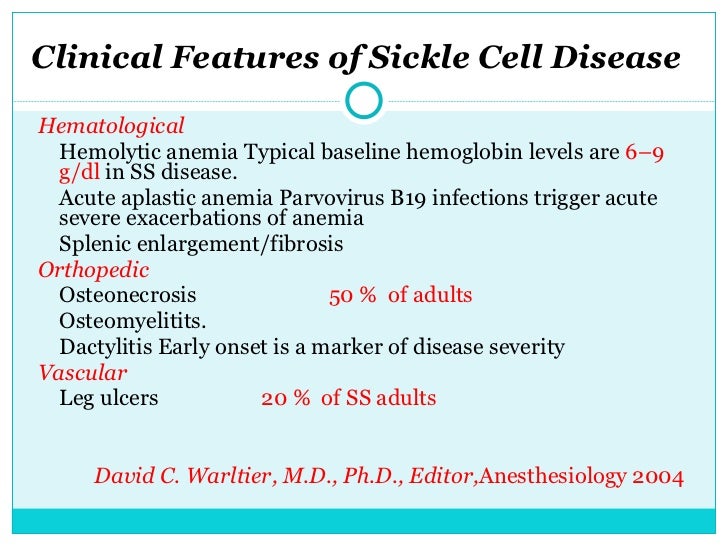 Clinical Features of Sickle Cell Disease

Hematological

Hemolytic anemia Typical baseline hemoglobin levels are 6–9 g/dl in SS disease.

Acute aplastic anemia Parvovirus B19 infections trigger acute severe exacerbations of anemia

Splenic enlargement/fibrosis

Orthopedic

Osteonecrosis 50 % of adults

Osteomyelitits.

Dactylitis Early onset is a marker of disease severity

Vascular

Leg ulcers 20 % of SS adults

David C. Warltier, M.D., Ph.D., Editor,Anesthesiology 2004